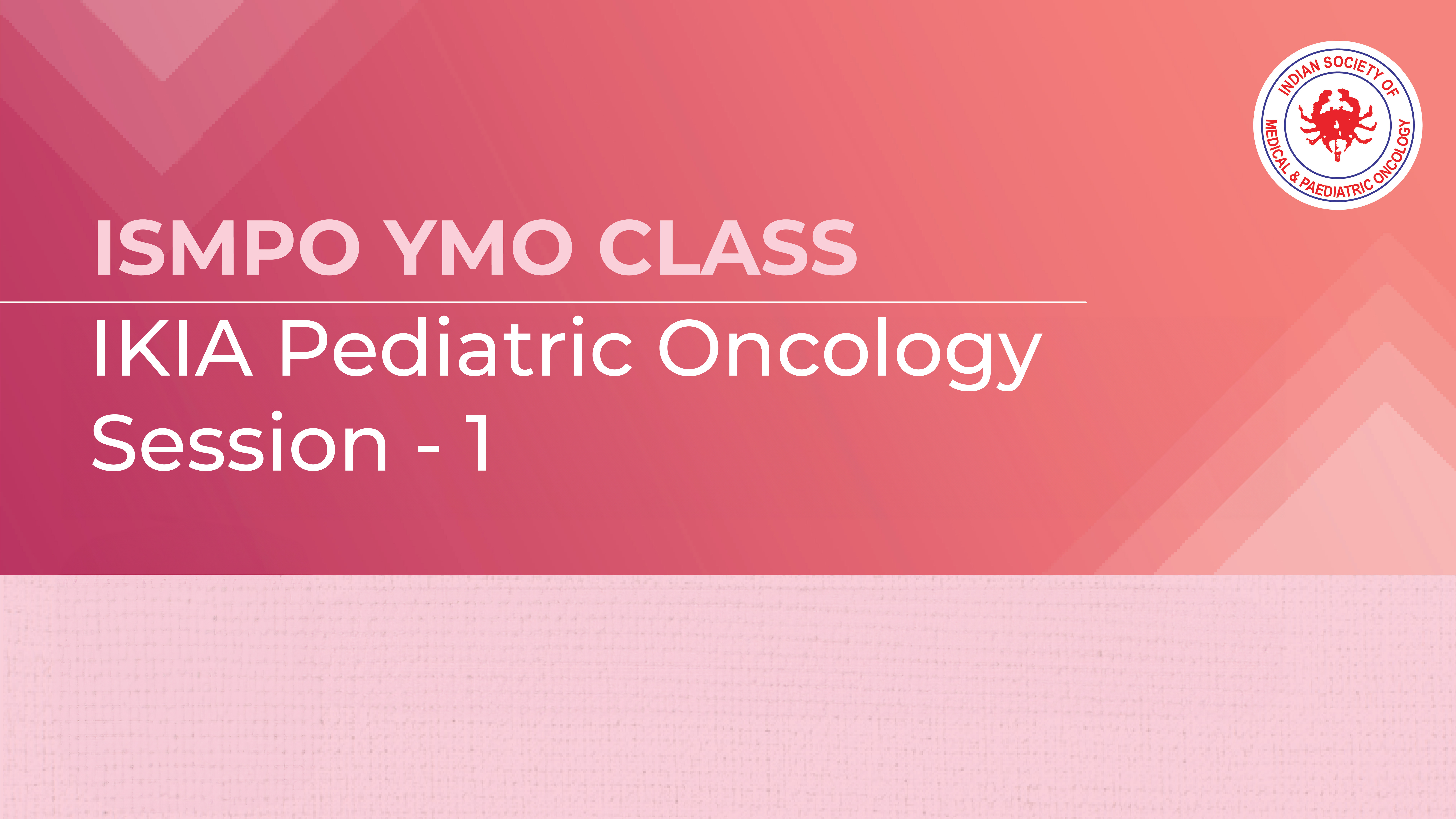 INDIAN SOCIETY OF MEDICAL & PAEDIATRIC ONCOLOGY

ISMPO YMO CLASS

IKIA Pediatric Oncology Session - 1